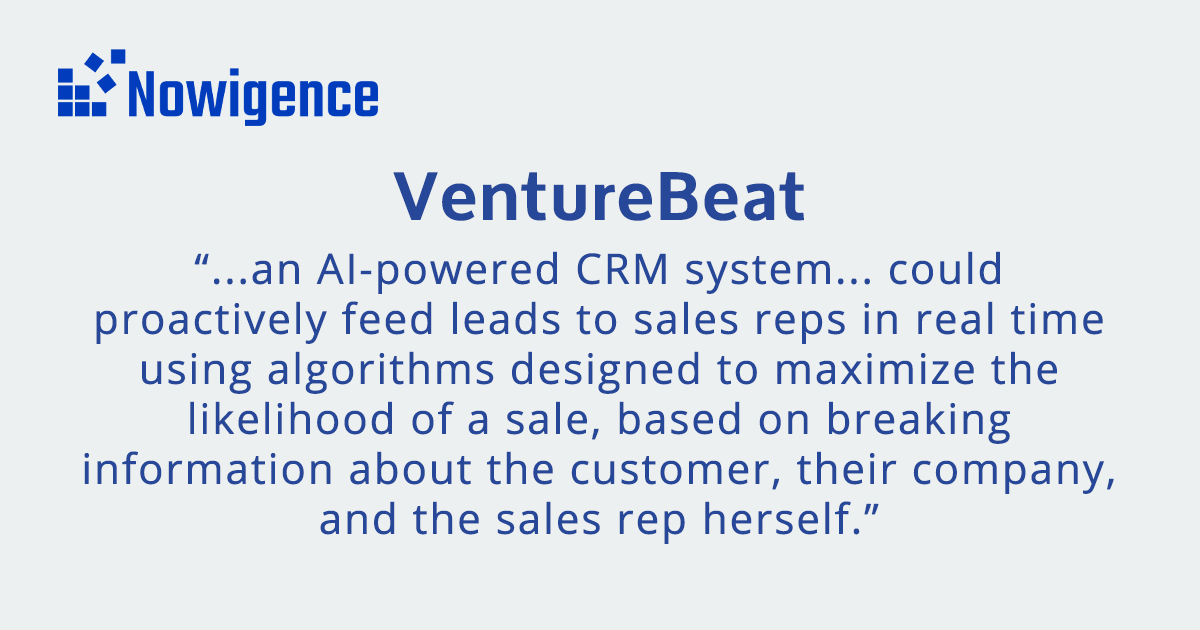 Nowigence

VentureBeat

“...an AI-powered CRM system... could proactively feed leads to sales reps in real time using algorithms designed to maximize the likelihood of a sale, based on breaking information about the customer, their company, and the sales rep herself.”